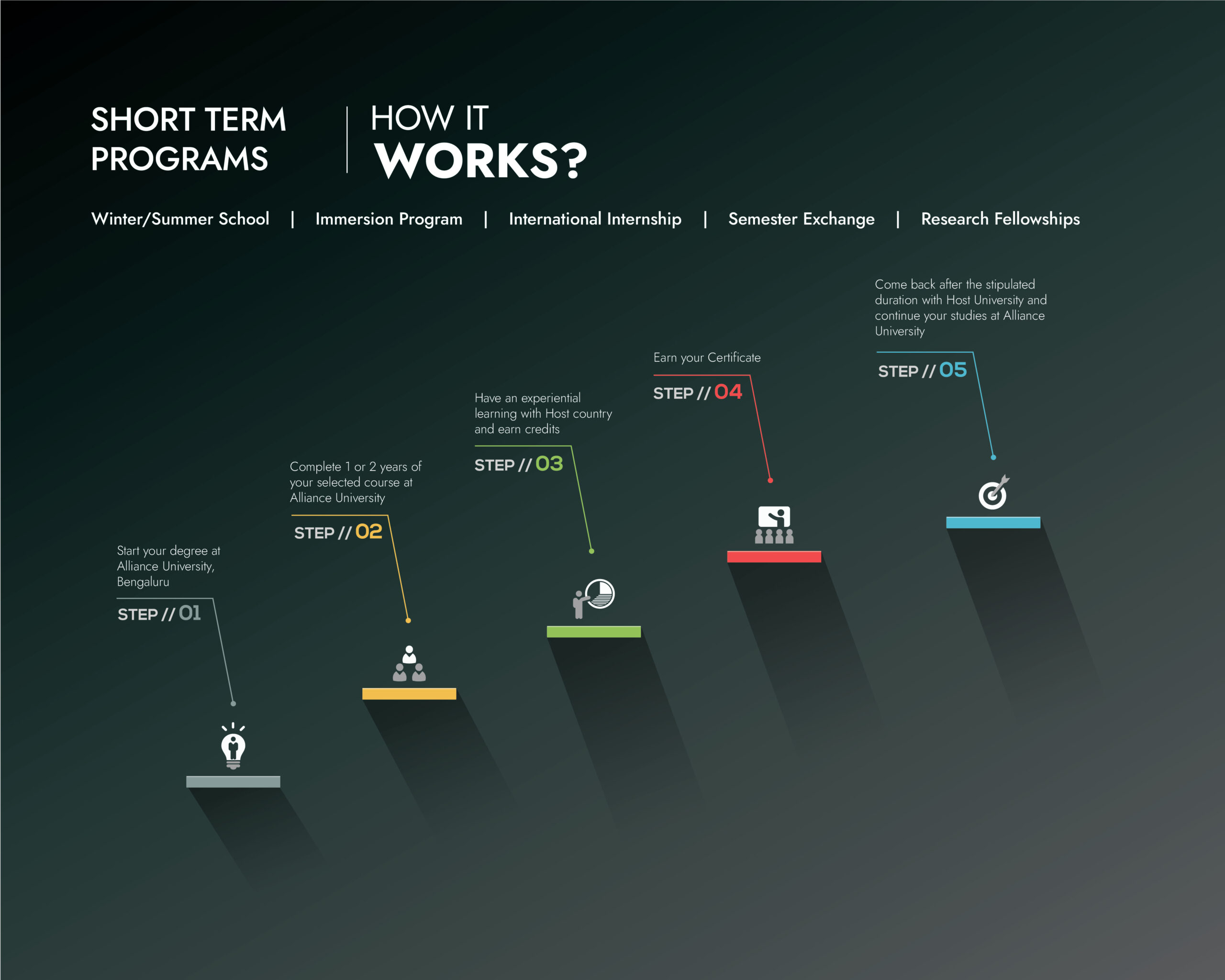 SHORT TERM PROGRAMS

HOW IT WORKS?

Winter/Summer School | Immersion Program | International Internship | Semester Exchange | Research Fellowships

Start your degree at Alliance University, Bengaluru

STEP // 01

Complete 1 or 2 years of your selected course at Alliance University

STEP // 02

Have an experiential learning with Host country and earn credits

STEP // 03

Earn your Certificate

STEP // 04

Come back after the stipulated duration with Host University and continue your studies at Alliance University

STEP // 05